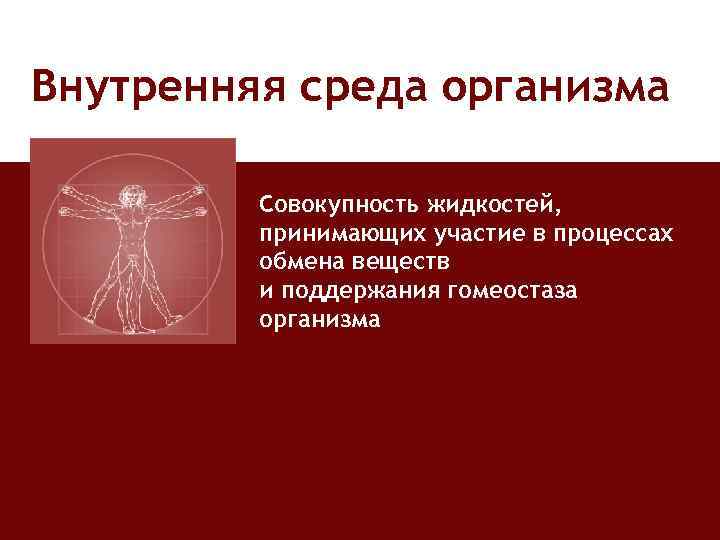 Внутренняя среда организма

Совокупность жидкостей, принимающих участие в процессах обмена веществ и поддержания гомеостаза организма